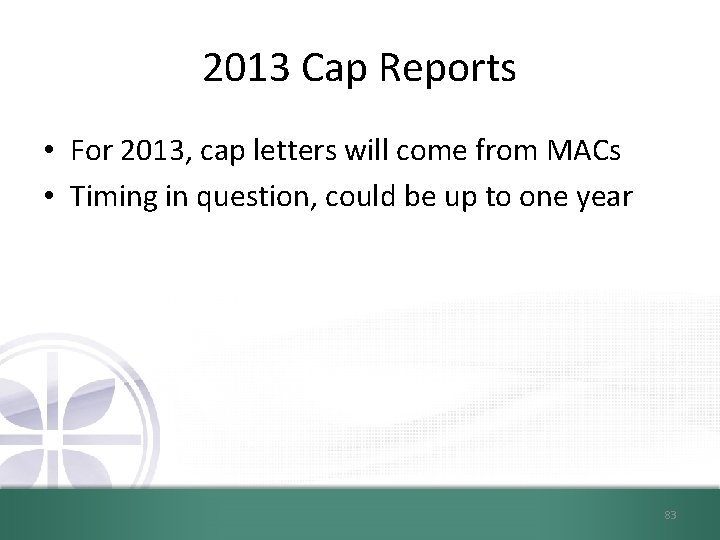 2013 Cap Reports

• For 2013, cap letters will come from MACs
• Timing in question, could be up to one year

83